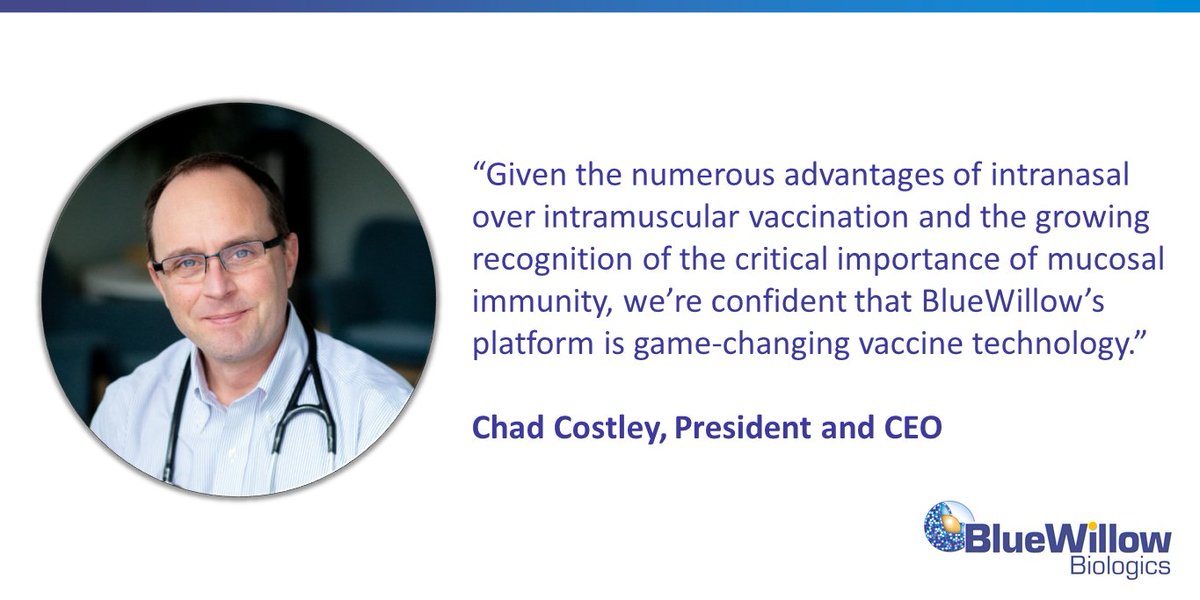 “Given the numerous advantages of intranasal over intramuscular vaccination and the growing recognition of the critical importance of mucosal immunity, we’re confident that BlueWillow’s platform is game-changing vaccine technology.”

Chad Costley, President and CEO

BlueWillow
Biologics